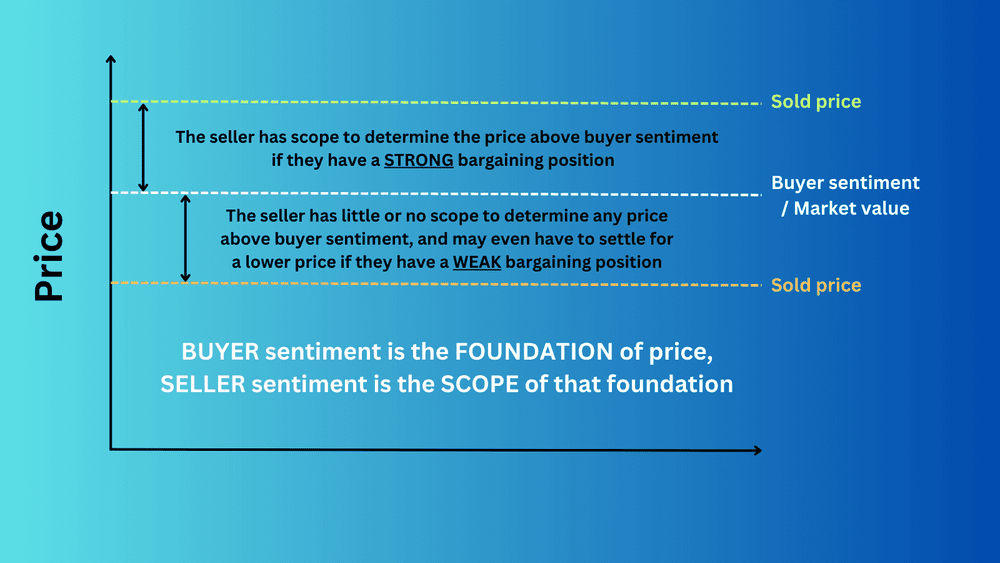 Price

Sold price

The seller has scope to determine the price above buyer sentiment if they have a STRONG bargaining position

Buyer sentiment / Market value

The seller has little or no scope to determine any price above buyer sentiment, and may even have to settle for a lower price if they have a WEAK bargaining position

Sold price

BUYER sentiment is the FOUNDATION of price, SELLER sentiment is the SCOPE of that foundation